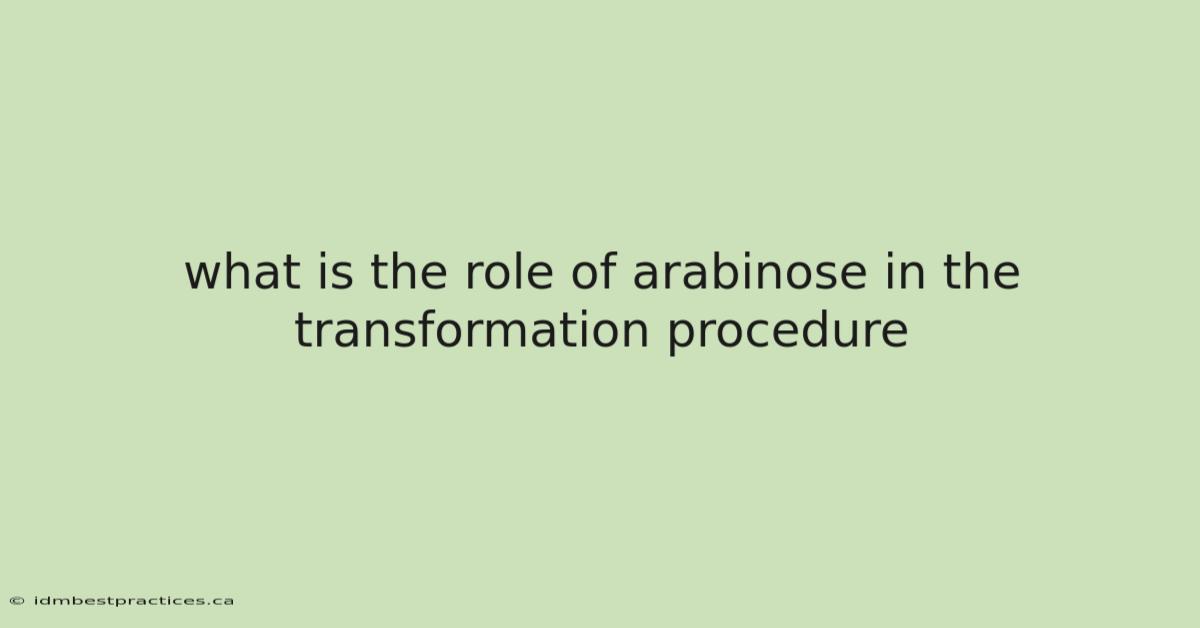 what is the role of arabinose in the transformation procedure

© idmbestpractices.ca